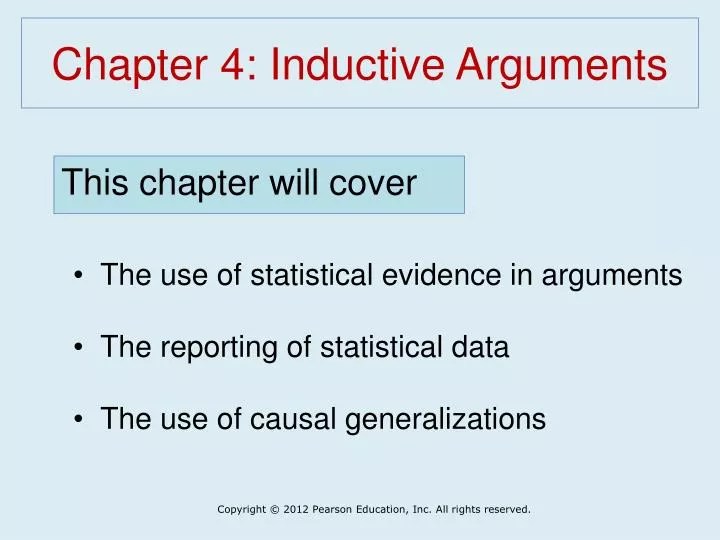 Chapter 4: Inductive Arguments

This chapter will cover

• The use of statistical evidence in arguments

• The reporting of statistical data

• The use of causal generalizations

Copyright © 2012 Pearson Education, Inc. All rights reserved.